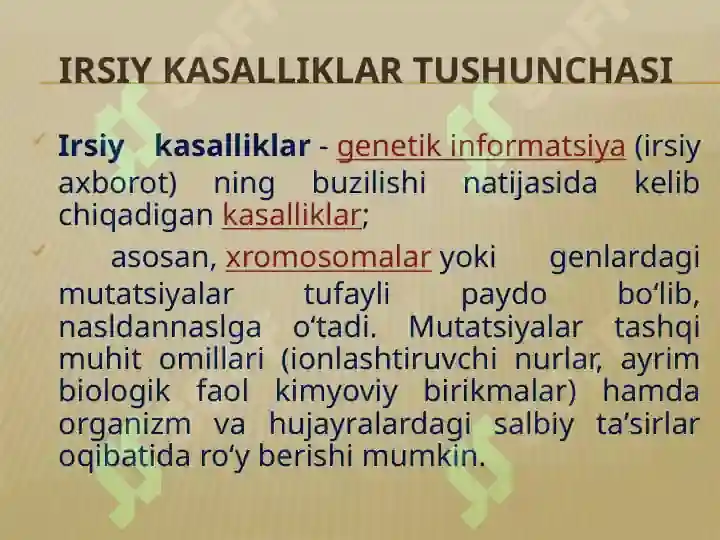 IRSIY KASALLIKLAR TUSHUNCHASI

Irsiy kasalliklar - genetik informatsiya (irsiy axborot) ning buzilishi natijasida kelib chiqadigan kasalliklar;

asosan, xromosomalar yoki genlardagi mutatsiyalar tufayli paydo bo‘lib, nasldannaslga o‘tadi. Mutatsiyalar tashqi muhit omillari (ionlashtiruvchi nurlar, ayrim biologik faol kimyoviy birikmalar) hamda organizm va hujayralardagi salbiy ta’sirlar oqibatida ro‘y berishi mumkin.